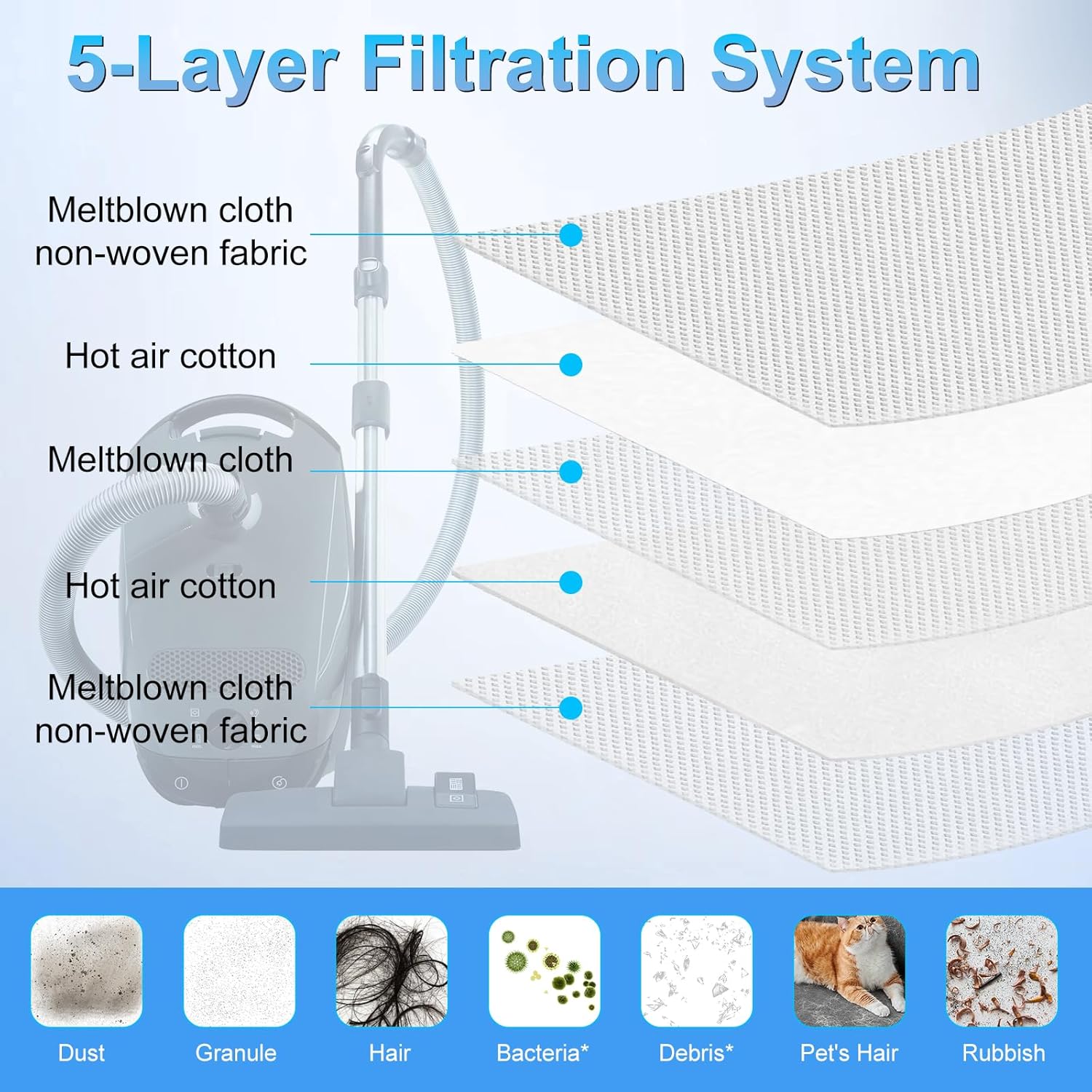 5-Layer Filtration System

Meltblown cloth non-woven fabric

Hot air cotton

Meltblown cloth

Hot air cotton

Meltblown cloth non-woven fabric

Dust

Granule

Hair

Bacteria*

Debris*

Pet's Hair

Rubbish